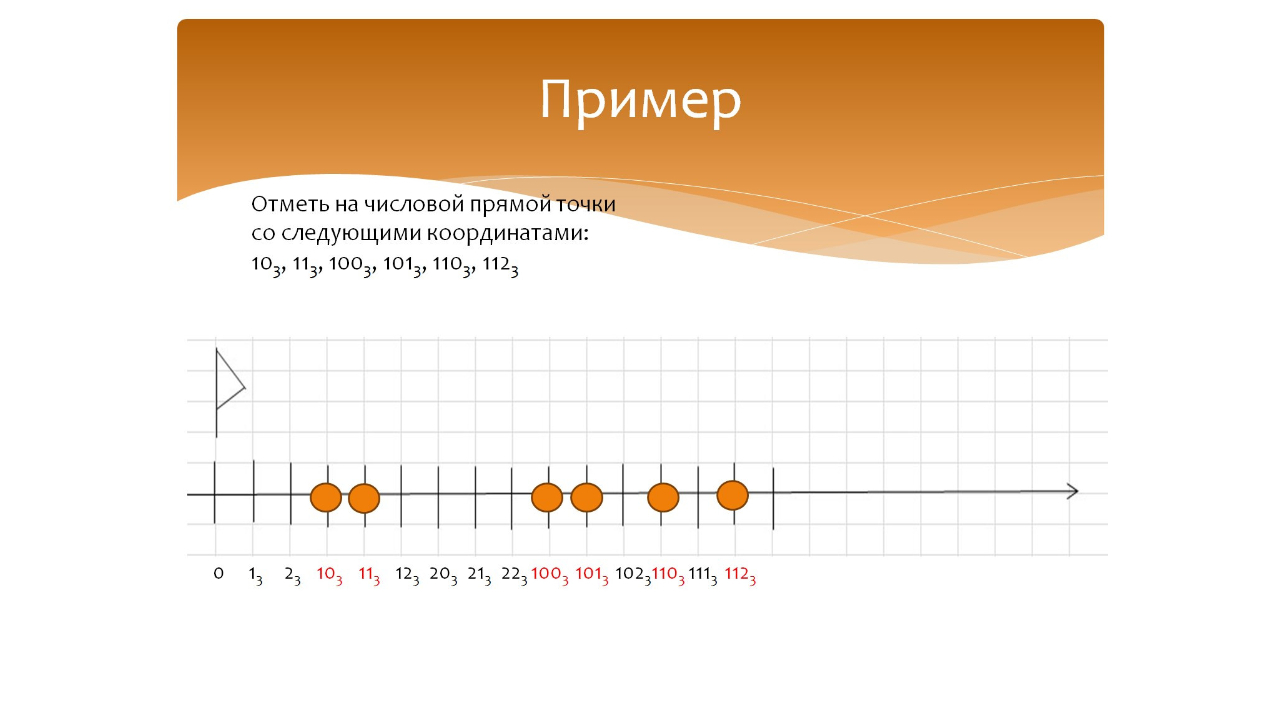 Пример

Отметь на числовой прямой точки со следующими координатами: $10_3$, $11_3$, $100_3$, $101_3$, $110_3$, $112_3$

0 $1_3$ $2_3$ $10_3$ $11_3$ $12_3$ $20_3$ $21_3$ $22_3$ $100_3$ $101_3$ $102_3$ $110_3$ $111_3$ $112_3$